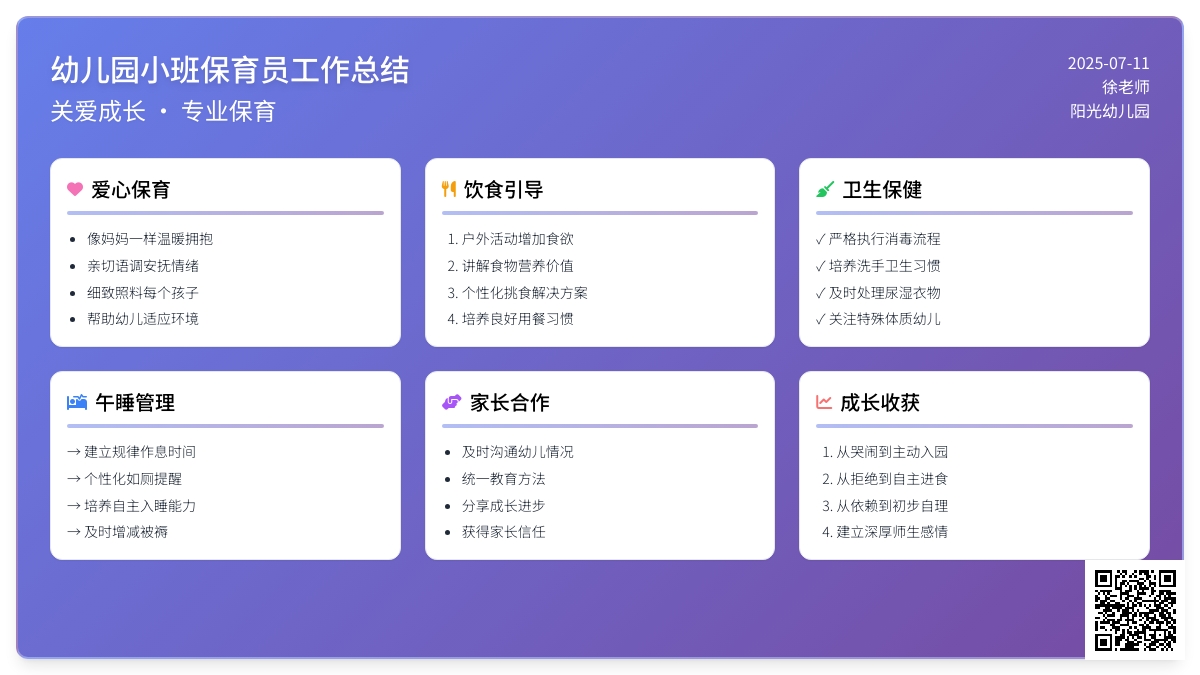 幼儿园小班保育员工作总结

关爱成长 · 专业保育

2025-07-11
徐老师
阳光幼儿园

爱心保育

- 像妈妈一样温暖拥抱
- 亲切语调安抚情绪
- 细致照料每个孩子
- 帮助幼儿适应环境

饮食引导

1. 户外活动增加食欲
2. 讲解食物营养价值
3. 个性化挑食解决方案
4. 培养良好用餐习惯

卫生保健

✓ 严格执行消毒流程
✓ 培养洗手卫生习惯
✓ 及时处理尿湿衣物
✓ 关注特殊体质幼儿

午睡管理

→ 建立规律作息时间
→ 个性化如厕提醒
→ 培养自主入睡能力
→ 及时增减被褥

家长合作

- 及时沟通幼儿情况
- 统一教育方法
- 分享成长进步
- 获得家长信任

成长收获

1. 从哭闹到主动入园
2. 从拒绝到自主进食
3. 从依赖到初步自理
4. 建立深厚师生感情